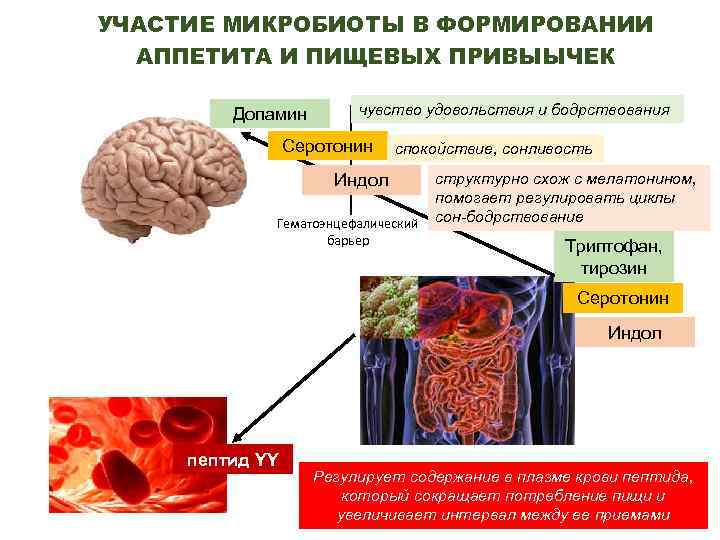 УЧАСТИЕ МИКРОБИОТЫ В ФОРМИРОВАНИИ АППЕТИТА И ПИЩЕВЫХ ПРИВЫЫЧЕК

Допамин

чувство удовольствия и бодрствования

Серотонин

спокойствие, сонливость

Индол

структурно схож с мелатонином, помогает регулировать циклы сон-бодрствование

Гематоэнцефалический барьер

Триптофан, тирозин

Серотонин

Индол

пептид YY

Регулирует содержание в плазме крови пептида, который сокращает потребление пищи и увеличивает интервал между ее приемами